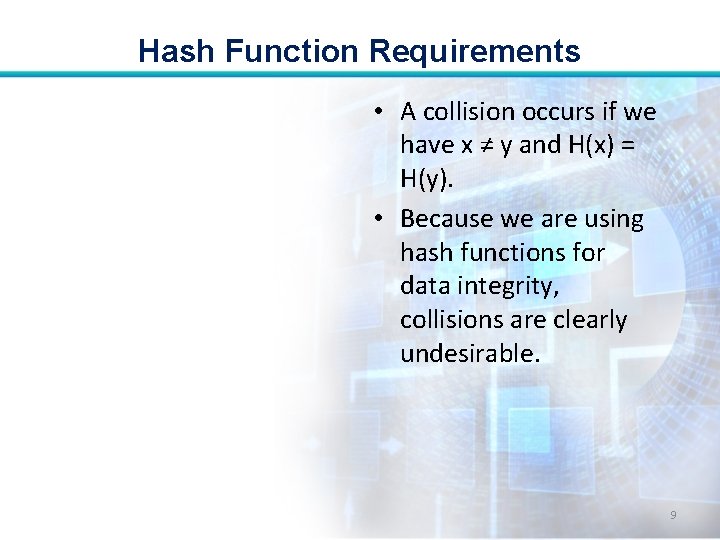 Hash Function Requirements

• A collision occurs if we have $x \neq y$ and $H(x) = H(y)$.

• Because we are using hash functions for data integrity, collisions are clearly undesirable.

9